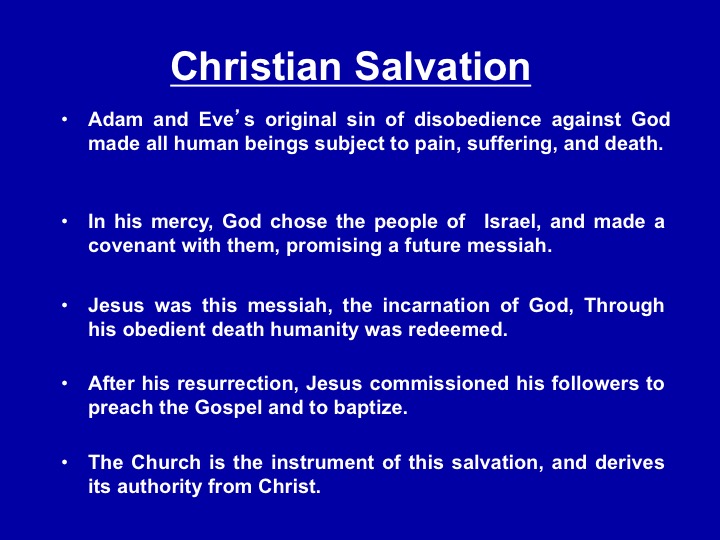 Christian Salvation

• Adam and Eve's original sin of disobedience against God made all human beings subject to pain, suffering, and death.

• In his mercy, God chose the people of Israel, and made a covenant with them, promising a future messiah.

• Jesus was this messiah, the incarnation of God, Through his obedient death humanity was redeemed.

• After his resurrection, Jesus commissioned his followers to preach the Gospel and to baptize.

• The Church is the instrument of this salvation, and derives its authority from Christ.